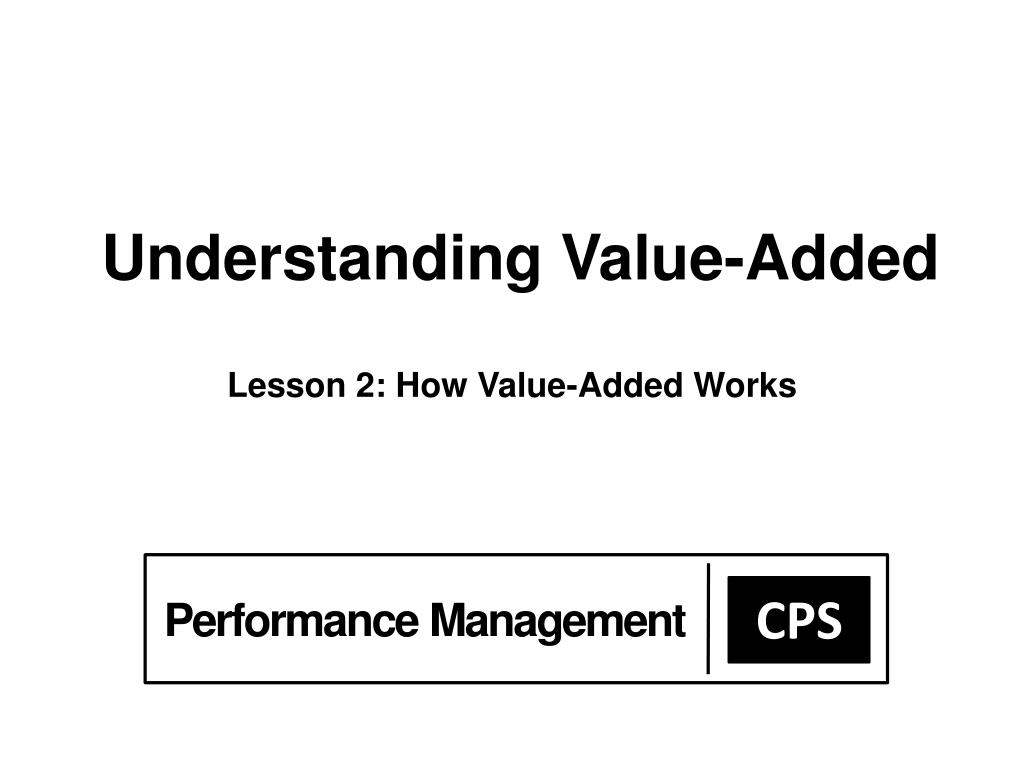 Understanding Value-Added

Lesson 2: How Value-Added Works

Performance Management

CPS